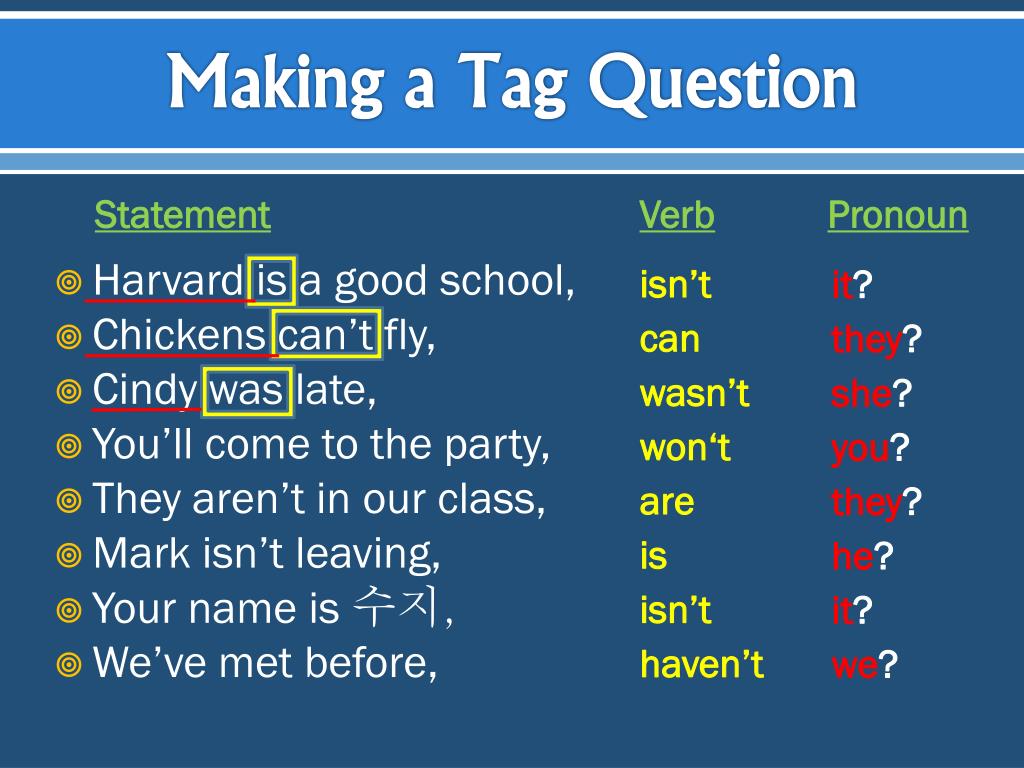 Making a Tag Question

| Statement | Verb | Pronoun |
|---|---|---|
| Harvard is a good school, | isn’t | it? |
| Chickens can’t fly, | can | they? |
| Cindy was late, | wasn’t | she? |
| You’ll come to the party, | won‘t | you? |
| They aren’t in our class, | are | they? |
| Mark isn’t leaving, | is | he? |
| Your name is 수지, | isn’t | it? |
| We’ve met before, | haven’t | we? |